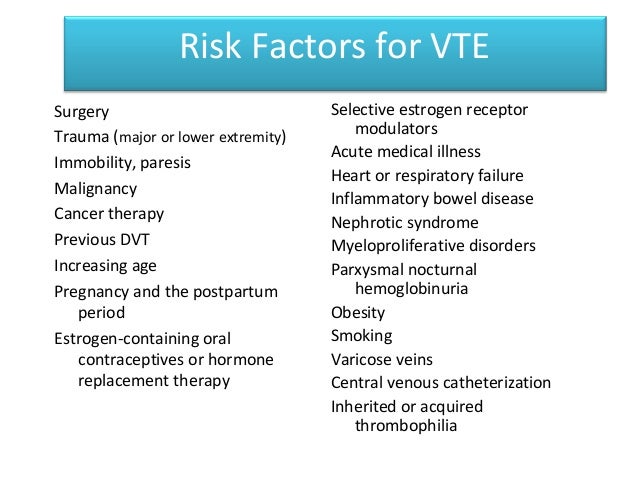 Risk Factors for VTE

Surgery

Trauma (major or lower extremity)

Immobility, paresis

Malignancy

Cancer therapy

Previous DVT

Increasing age

Pregnancy and the postpartum period

Estrogen-containing oral contraceptives or hormone replacement therapy

Selective estrogen receptor modulators

Acute medical illness

Heart or respiratory failure

Inflammatory bowel disease

Nephrotic syndrome

Myeloproliferative disorders

Parxysmal nocturnal hemoglobinuria

Obesity

Smoking

Varicose veins

Central venous catheterization

Inherited or acquired thrombophilia